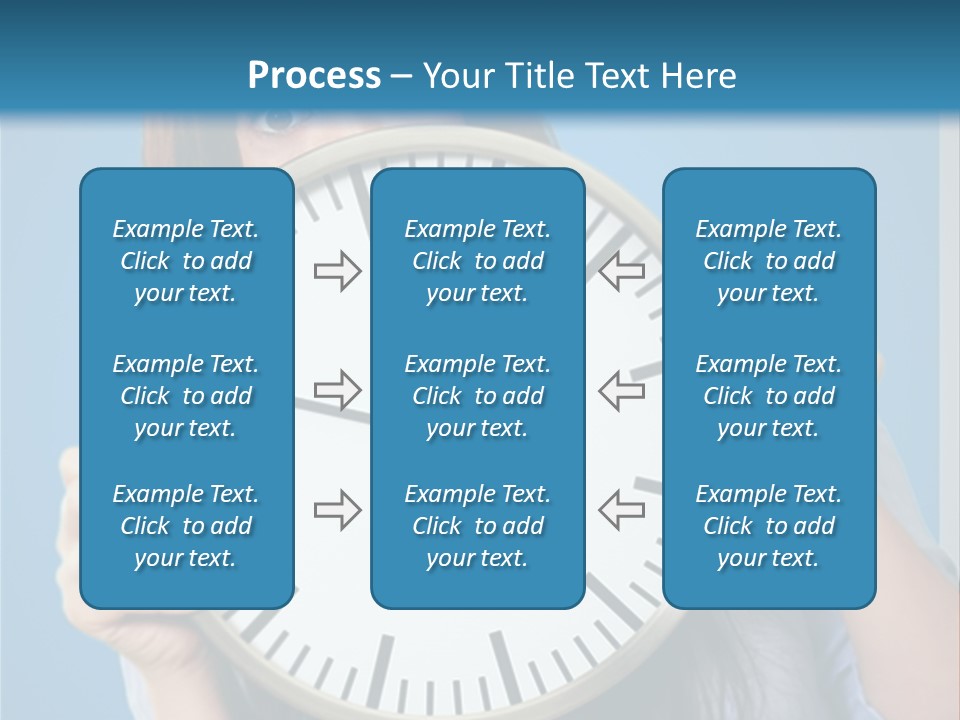 Process – Your Title Text Here

Example Text. Click to add your text.

Example Text. Click to add your text.

Example Text. Click to add your text.

Example Text. Click to add your text.

Example Text. Click to add your text.

Example Text. Click to add your text.

Example Text. Click to add your text.

Example Text. Click to add your text.

Example Text. Click to add your text.